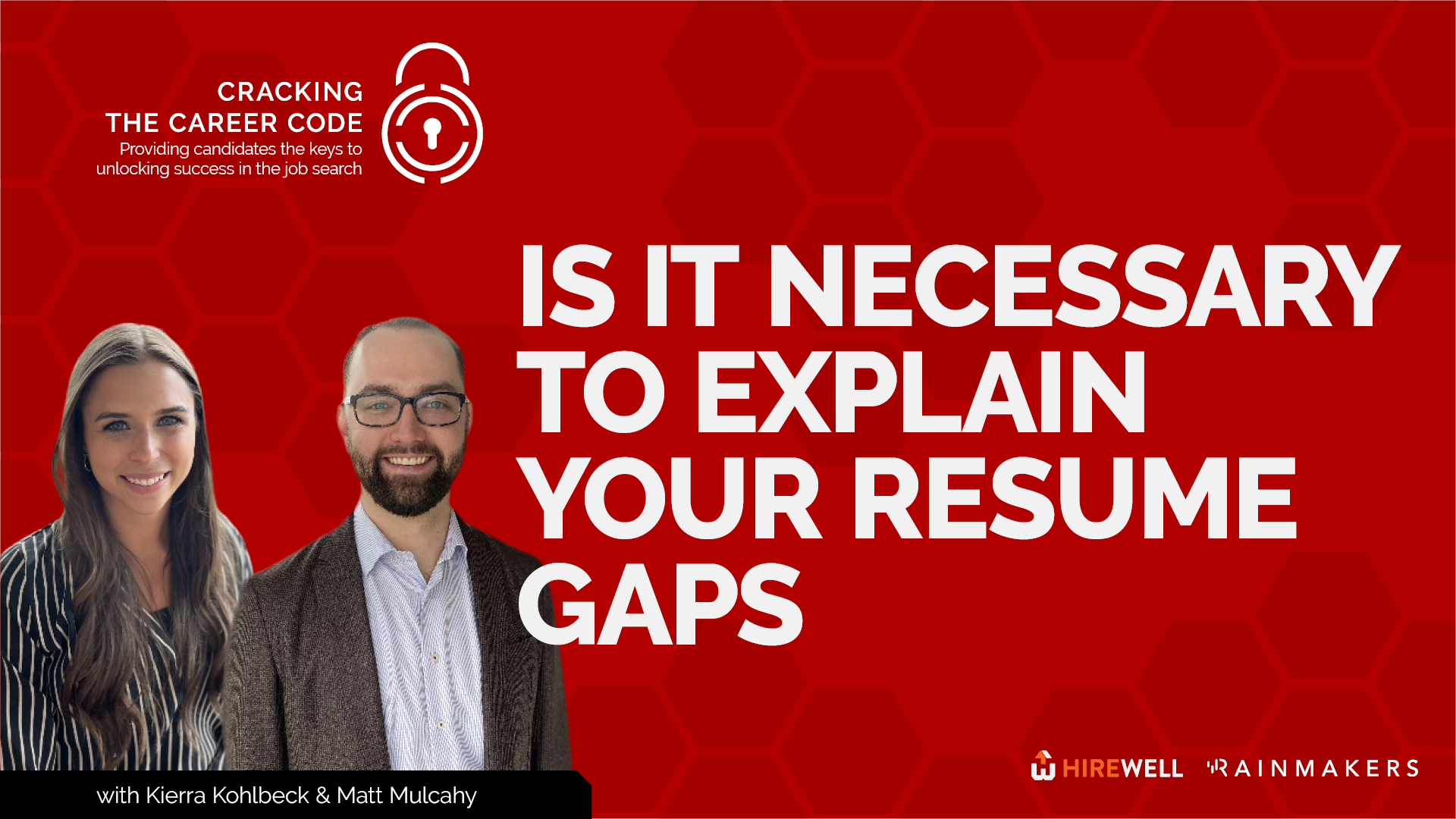 CRACKING
THE CAREER CODE
Providing candidates the keys to unlocking success in the job search

IS IT NECESSARY TO EXPLAIN YOUR RESUME GAPS

with Kierra Kohlbeck & Matt Mulcahy

HIREWELL RAINMAKERS